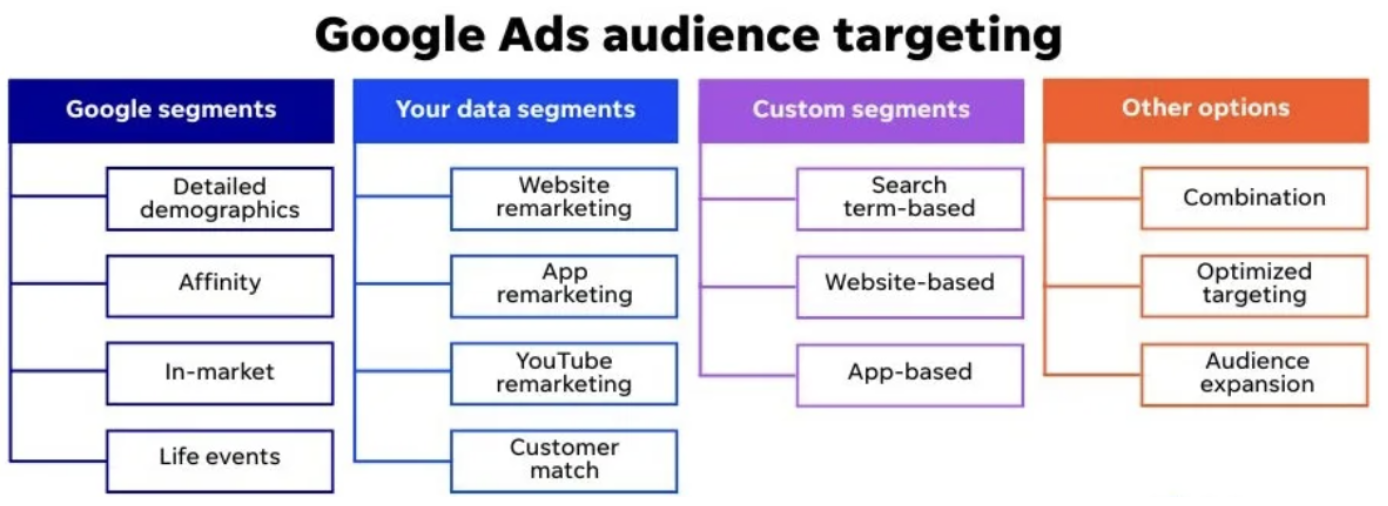 Google Ads audience targeting

Google segments

Detailed demographics

Affinity

In-market

Life events

Your data segments

Website remarketing

App remarketing

YouTube remarketing

Customer match

Custom segments

Search term-based

Website-based

App-based

Other options

Combination

Optimized targeting

Audience expansion